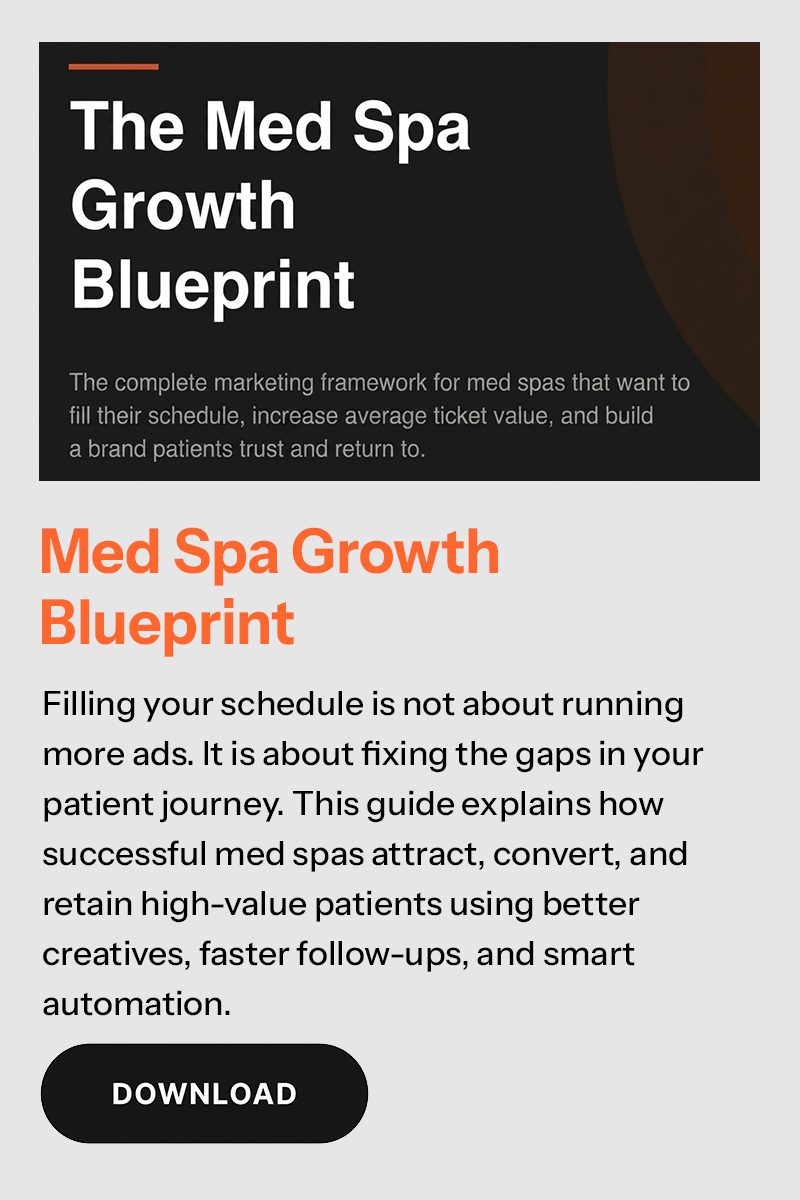 The Med Spa Growth Blueprint

The complete marketing framework for med spas that want to fill their schedule, increase average ticket value, and build a brand patients trust and return to.

Med Spa Growth Blueprint

Filling your schedule is not about running more ads. It is about fixing the gaps in your patient journey. This guide explains how successful med spas attract, convert, and retain high-value patients using better creatives, faster follow-ups, and smart automation.

DOWNLOAD